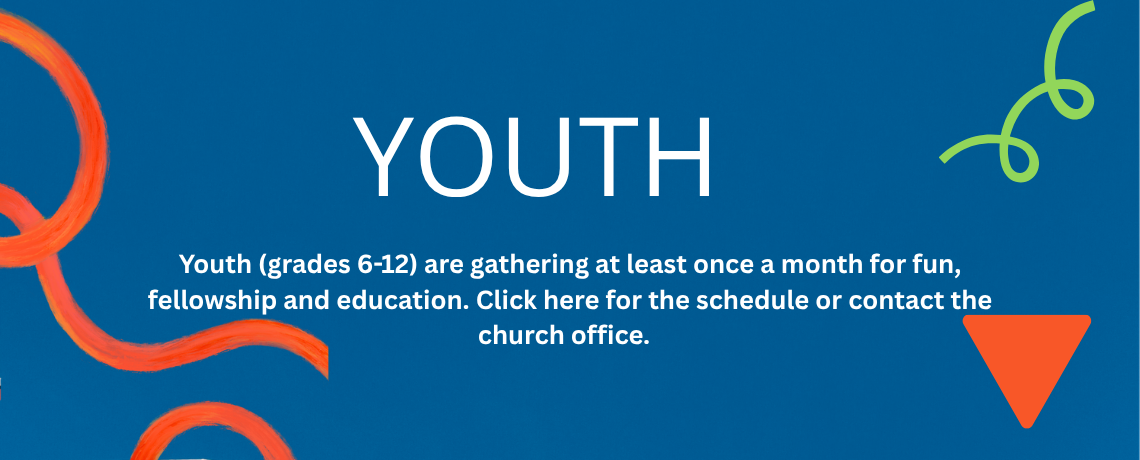 YOUTH

Youth (grades 6-12) are gathering at least once a month for fun, fellowship and education. Click here for the schedule or contact the church office.